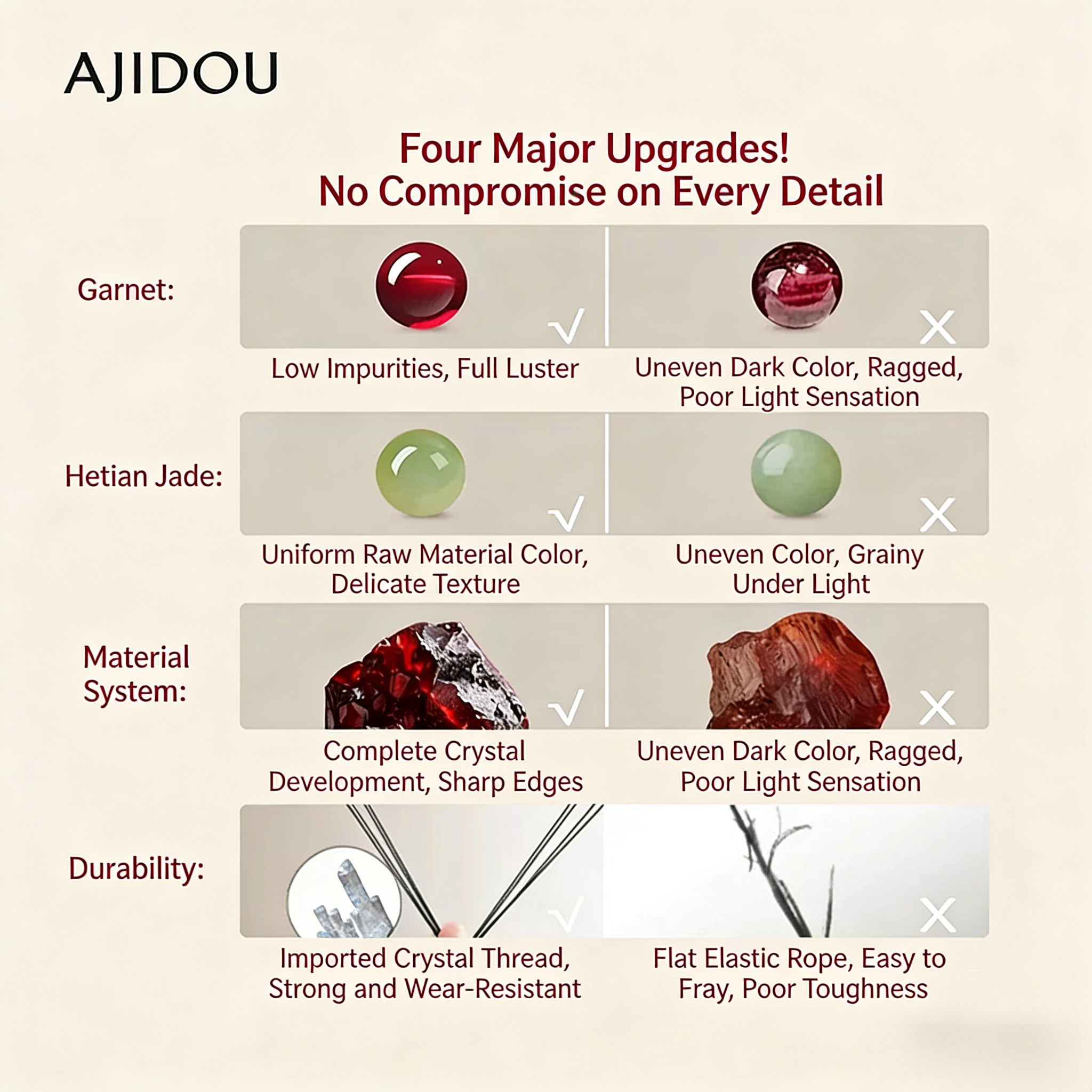 AJIDOU

Four Major Upgrades!
No Compromise on Every Detail

Garnet:

√

X

Low Impurities, Full Luster

Uneven Dark Color, Ragged, Poor Light Sensation

Hetian Jade:

√

X

Uniform Raw Material Color, Delicate Texture

Uneven Color, Grainy Under Light

Material System:

√

X

Complete Crystal Development, Sharp Edges

Uneven Dark Color, Ragged, Poor Light Sensation

Durability:

√

X

Imported Crystal Thread, Strong and Wear-Resistant

Flat Elastic Rope, Easy to Fray, Poor Toughness